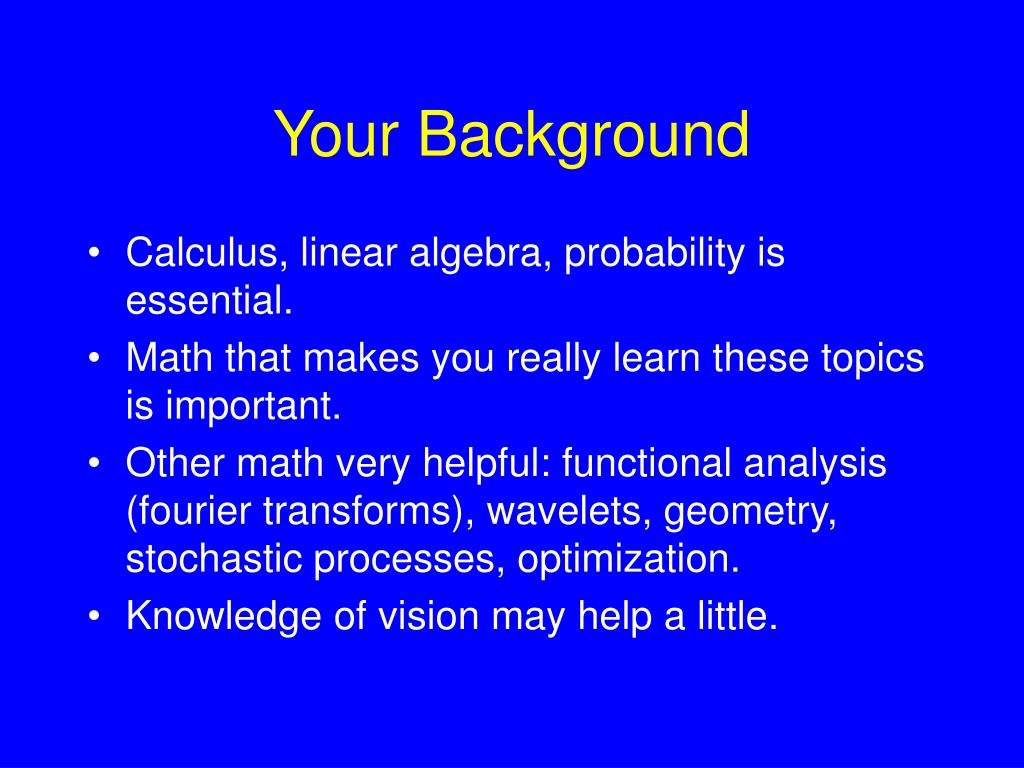 Your Background

• Calculus, linear algebra, probability is essential.
• Math that makes you really learn these topics is important.
• Other math very helpful: functional analysis (fourier transforms), wavelets, geometry, stochastic processes, optimization.
• Knowledge of vision may help a little.